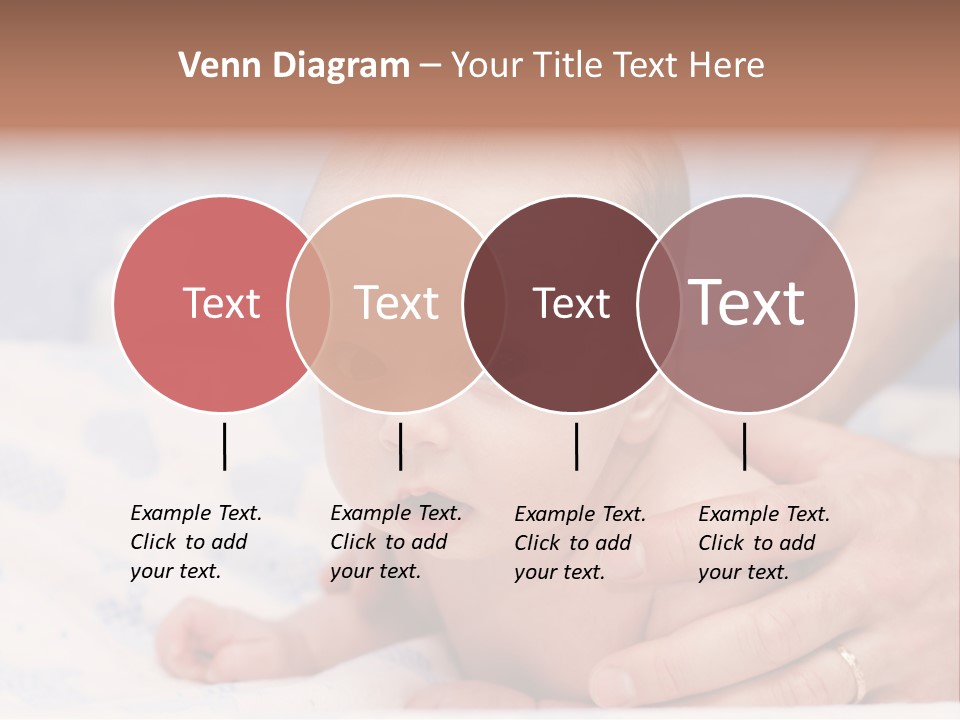 Venn Diagram – Your Title Text Here

Text

Text

Text

Text

Example Text. Click to add your text.

Example Text. Click to add your text.

Example Text. Click to add your text.

Example Text. Click to add your text.